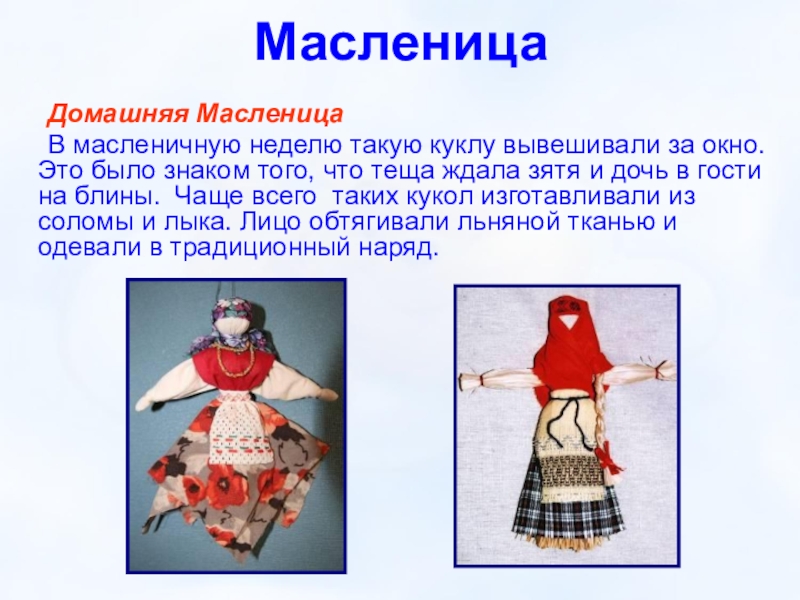 Масленица

Домашняя Масленица

В масленичную неделю такую куклу вывешивали за окно. Это было знаком того, что теща ждала зятя и дочь в гости на блины. Чаще всего таких кукол изготавливали из соломы и лыка. Лицо обтягивали льняной тканью и одевали в традиционный наряд.